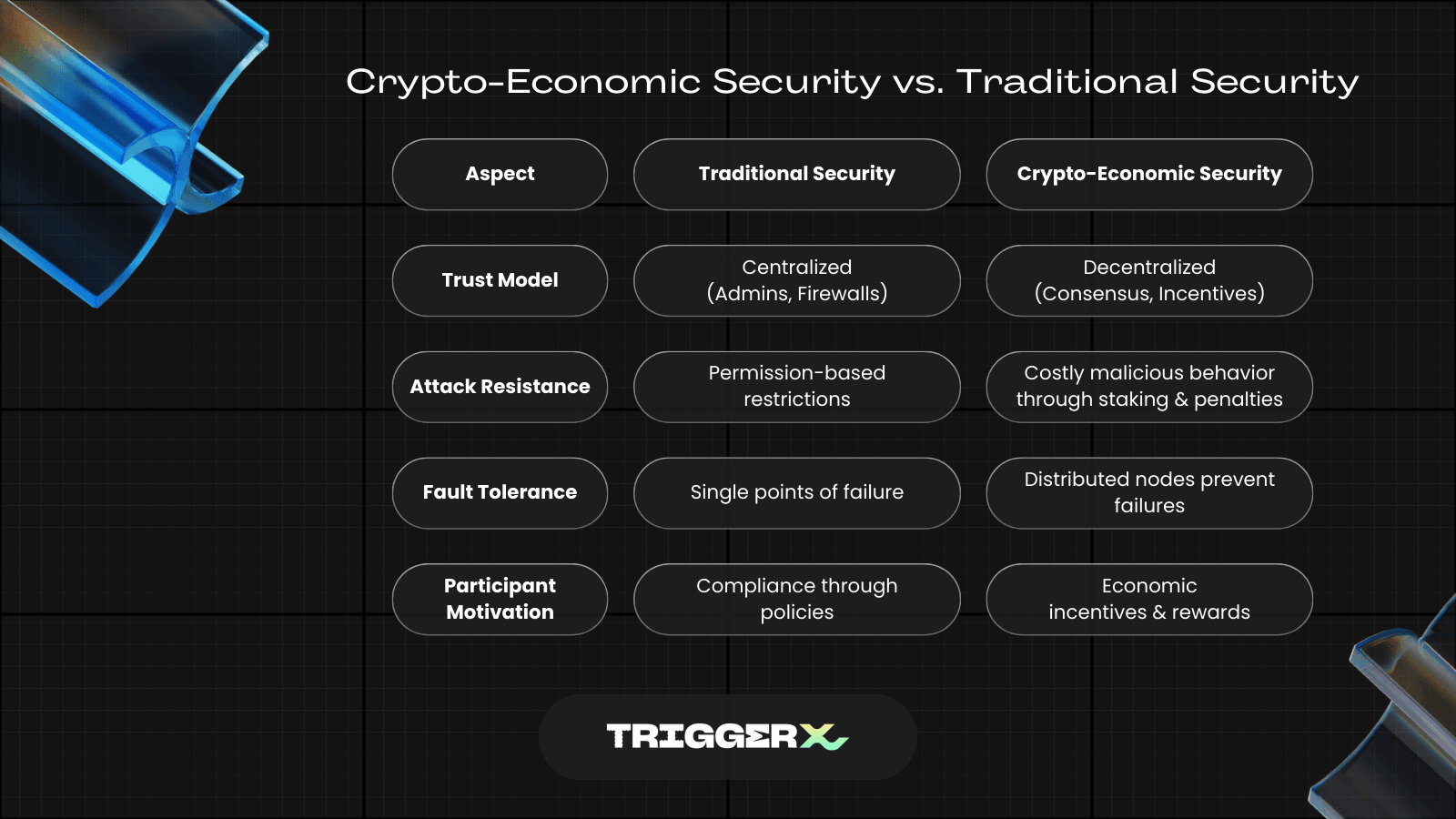 Crypto-Economic Security vs. Traditional Security

| Aspect | Traditional Security | Crypto-Economic Security |
|---|---|---|
| Trust Model | Centralized (Admins, Firewalls) | Decentralized (Consensus, Incentives) |
| Attack Resistance | Permission-based restrictions | Costly malicious behavior through staking & penalties |
| Fault Tolerance | Single points of failure | Distributed nodes prevent failures |
| Participant Motivation | Compliance through policies | Economic incentives & rewards |

TRIGGERX